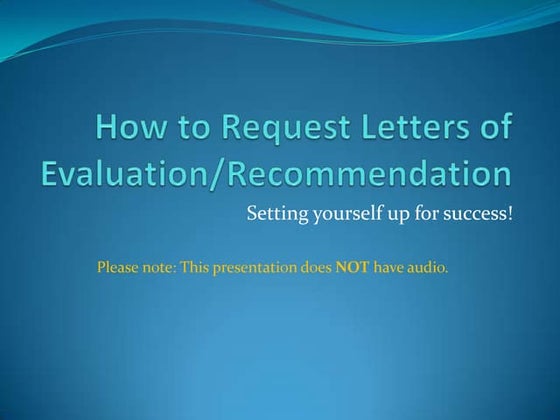 How to Request Letters of Evaluation/Recommendation

Setting yourself up for success!

Please note: This presentation does NOT have audio.